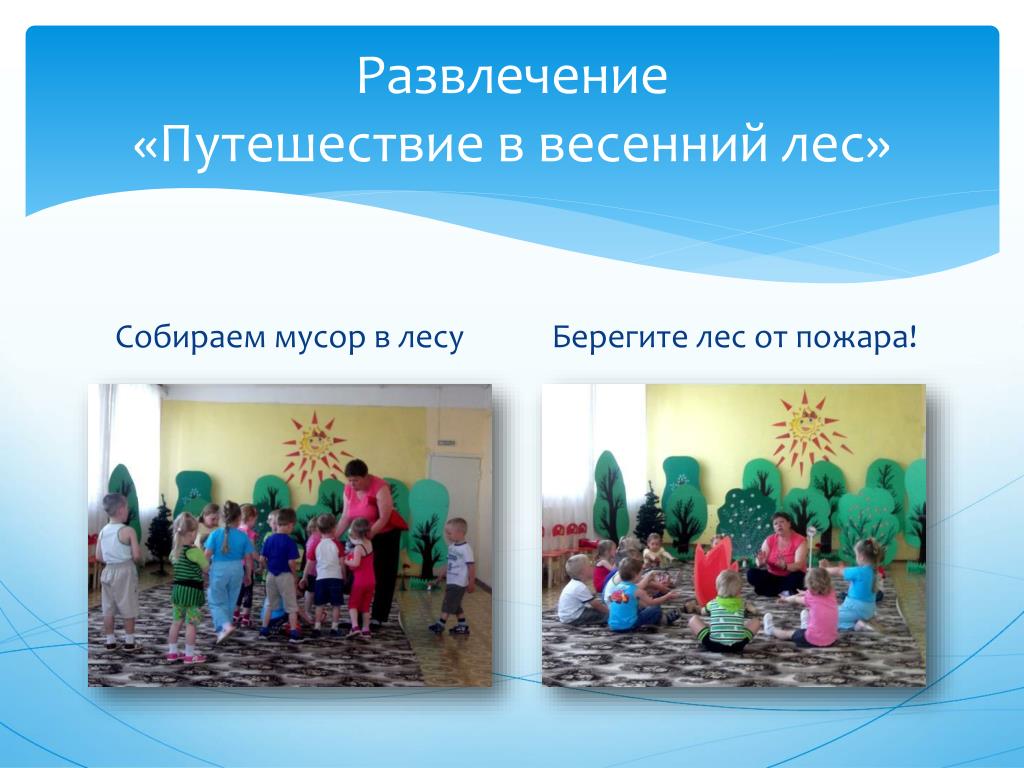 Развлечение
«Путешествие в весенний лес»

Собираем мусор в лесу

Берегите лес от пожара!